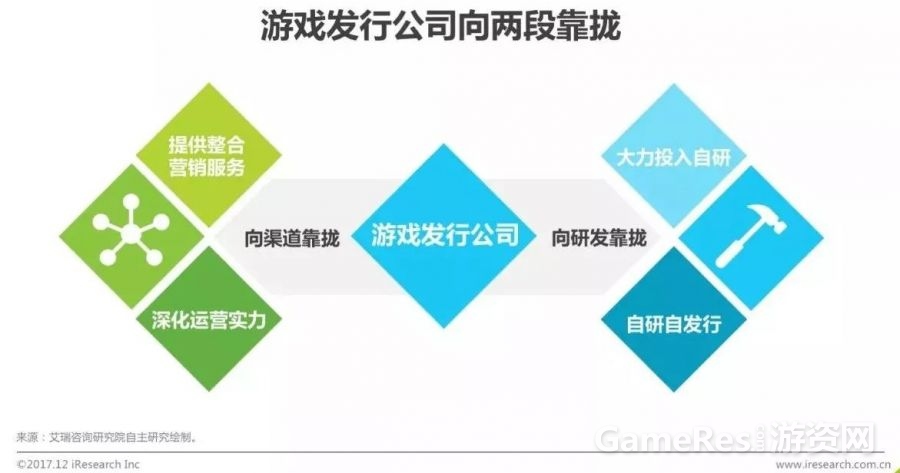 游戏发行公司向两段靠拢

提供整合营销服务

深化运营实力

向渠道靠拢

游戏发行公司

向研发靠拢

大力投入自研

自研自发行

来源：艾瑞咨询研究院自主研究绘制。

©2017.12 iResearch Inc

GameRes游资网

www.iresearch.com.cn